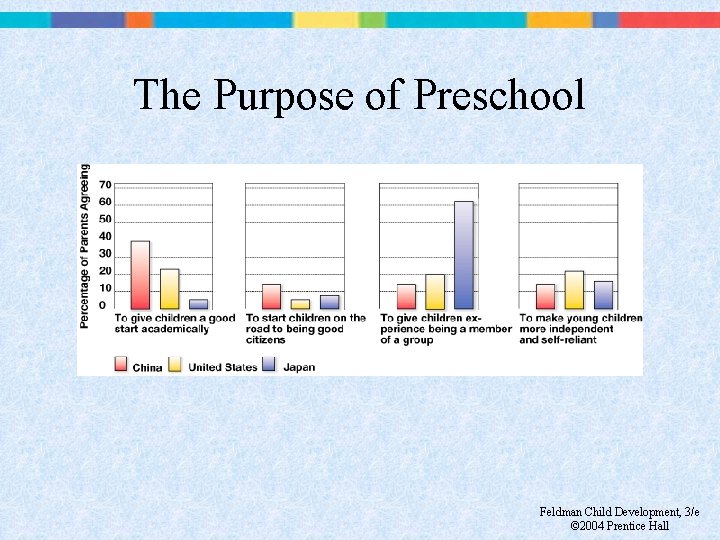 The Purpose of Preschool

Percentage of Parents Agreeing

70
60
50
40
30
20
10
0

To give children a good start academically

To start children on the road to being good citizens

To give children experience being a member of a group

To make young children more independent and self-reliant

China United States Japan

Feldman Child Development, 3/e
©2004 Prentice Hall